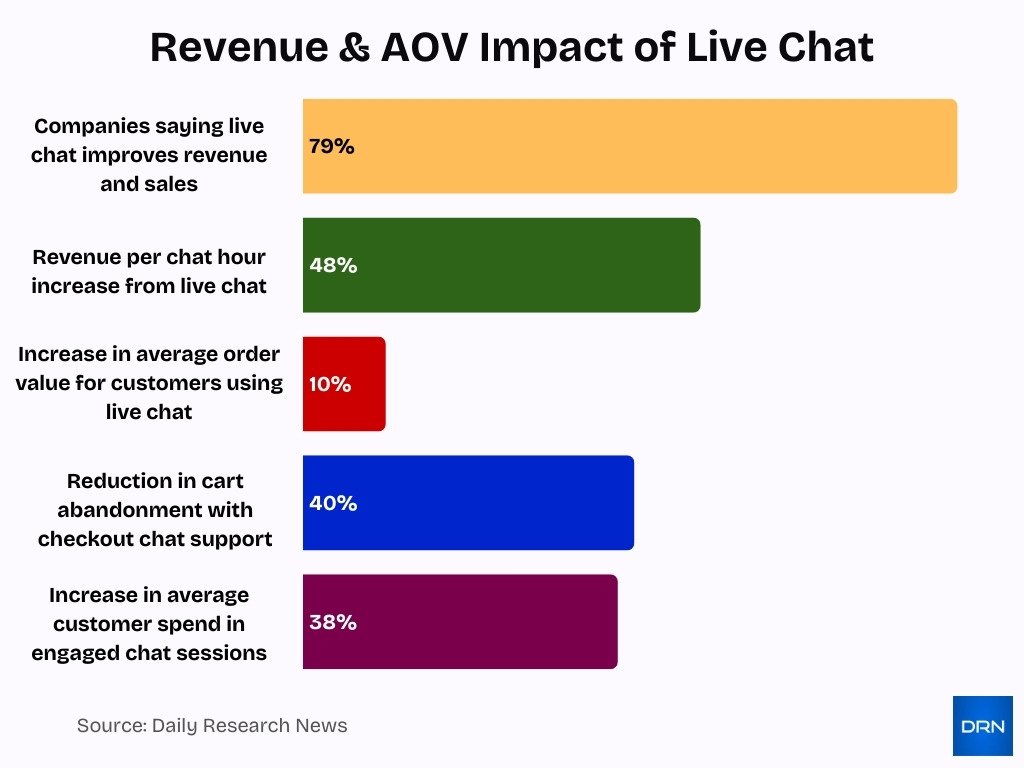 Revenue & AOV Impact of Live Chat

Companies saying live chat improves revenue and sales
79%

Revenue per chat hour increase from live chat
48%

Increase in average order value for customers using live chat
10%

Reduction in cart abandonment with checkout chat support
40%

Increase in average customer spend in engaged chat sessions
38%

Source: Daily Research News

DRN